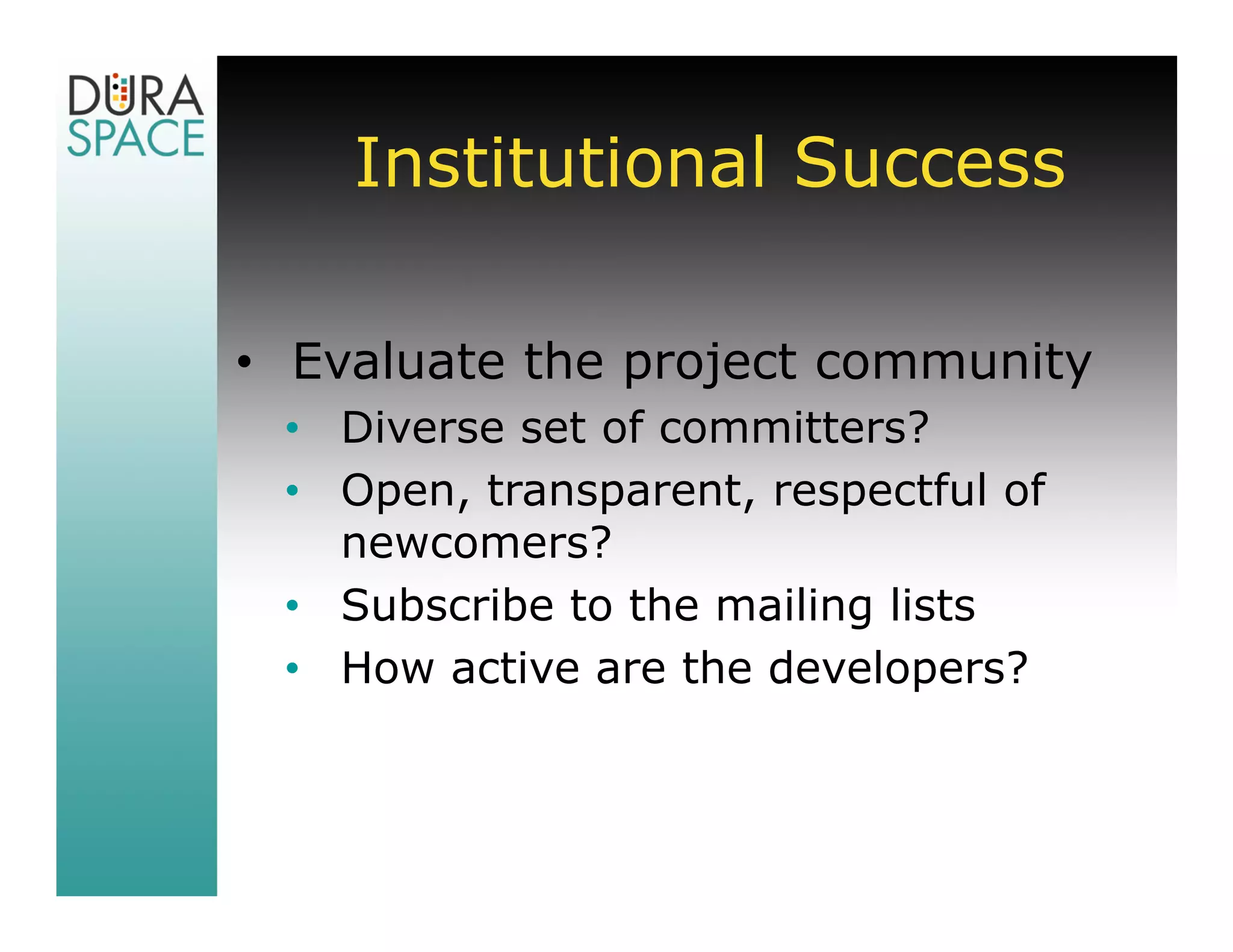 DURA
SPACE

Institutional Success

• Evaluate the project community
  • Diverse set of committers?
  • Open, transparent, respectful of newcomers?
  • Subscribe to the mailing lists
  • How active are the developers?